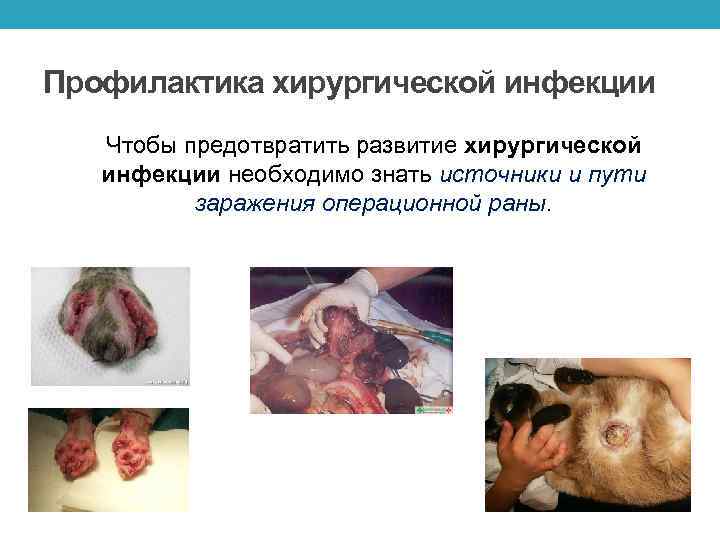 Профилактика хирургической инфекции

Чтобы предотвратить развитие хирургической инфекции необходимо знать источники и пути заражения операционной раны.